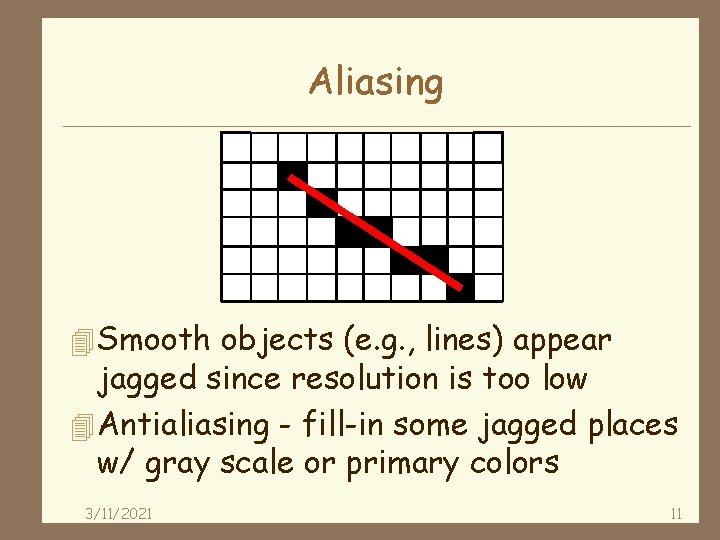 Aliasing

Smooth objects (e.g., lines) appear jagged since resolution is too low

Antialiasing - fill-in some jagged places w/ gray scale or primary colors

3/11/2021

11